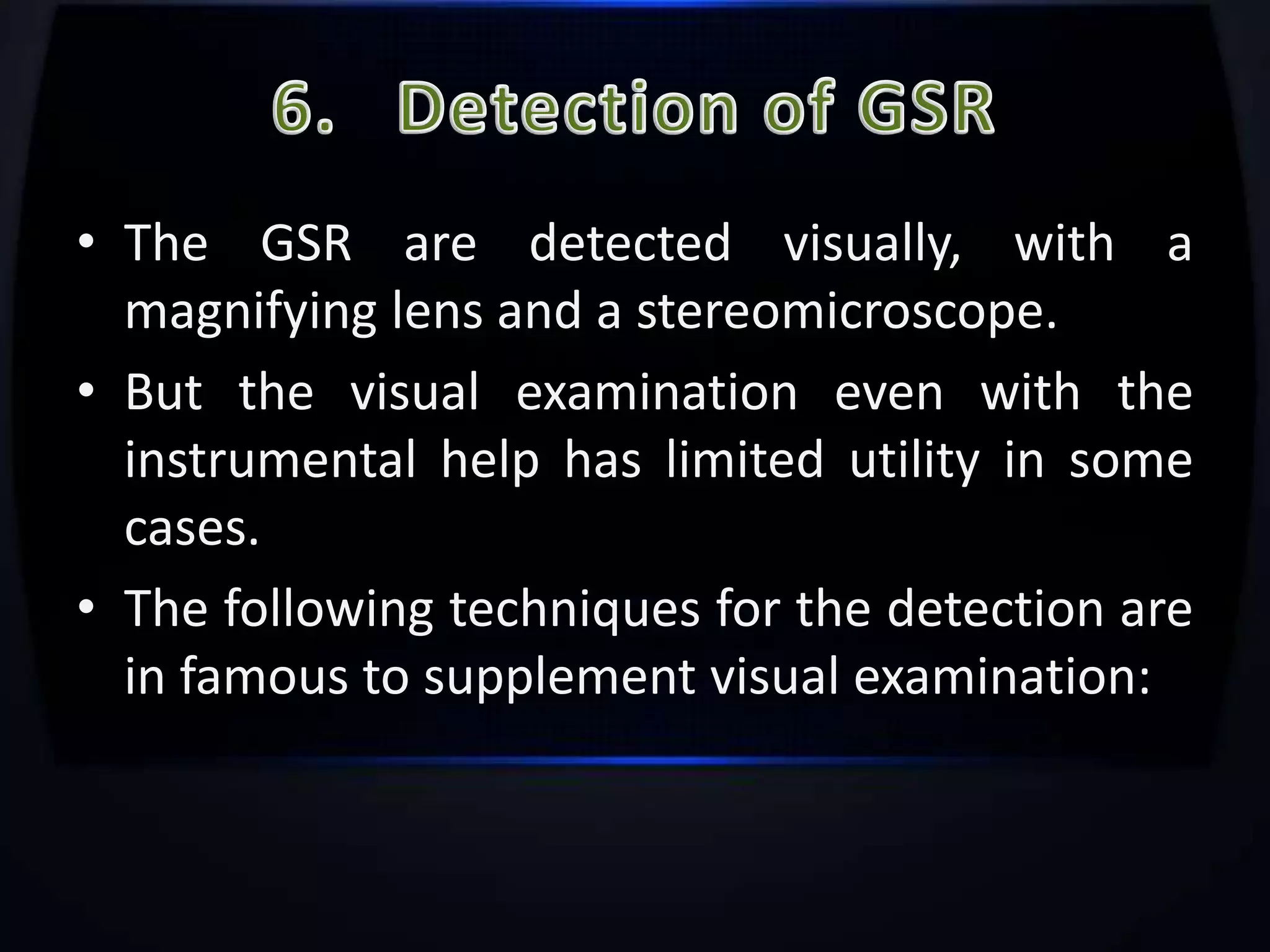 6. Detection of GSR

• The GSR are detected visually, with a magnifying lens and a stereomicroscope.

• But the visual examination even with the instrumental help has limited utility in some cases.

• The following techniques for the detection are in famous to supplement visual examination: